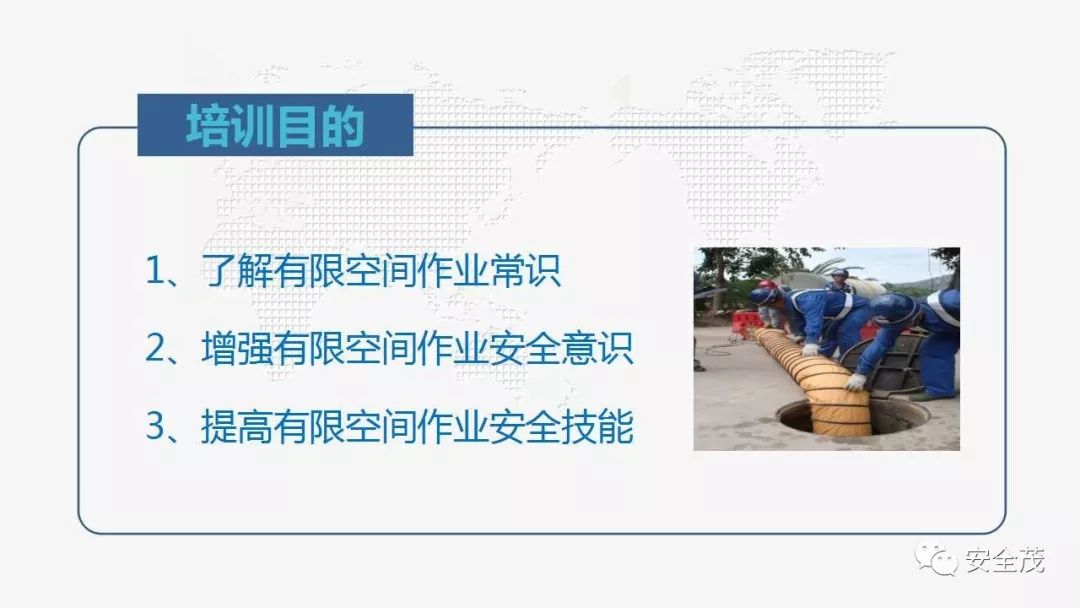 培训目的

1、了解有限空间作业常识

2、增强有限空间作业安全意识

3、提高有限空间作业安全技能

安全茂